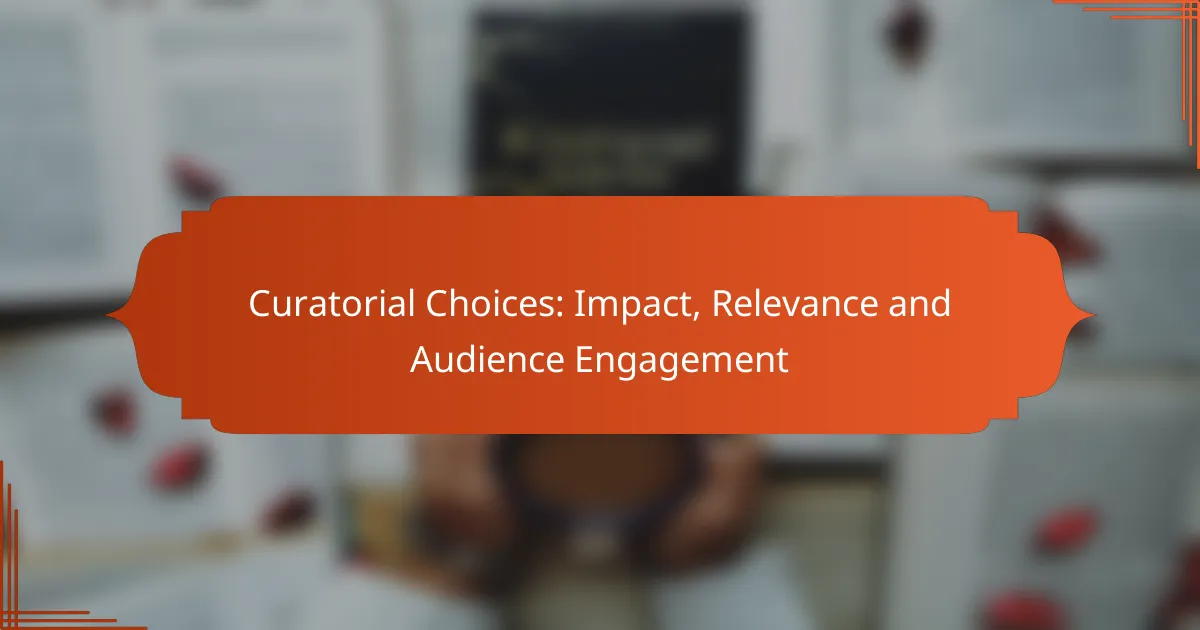 Curatorial Choices: Impact, Relevance and Audience Engagement